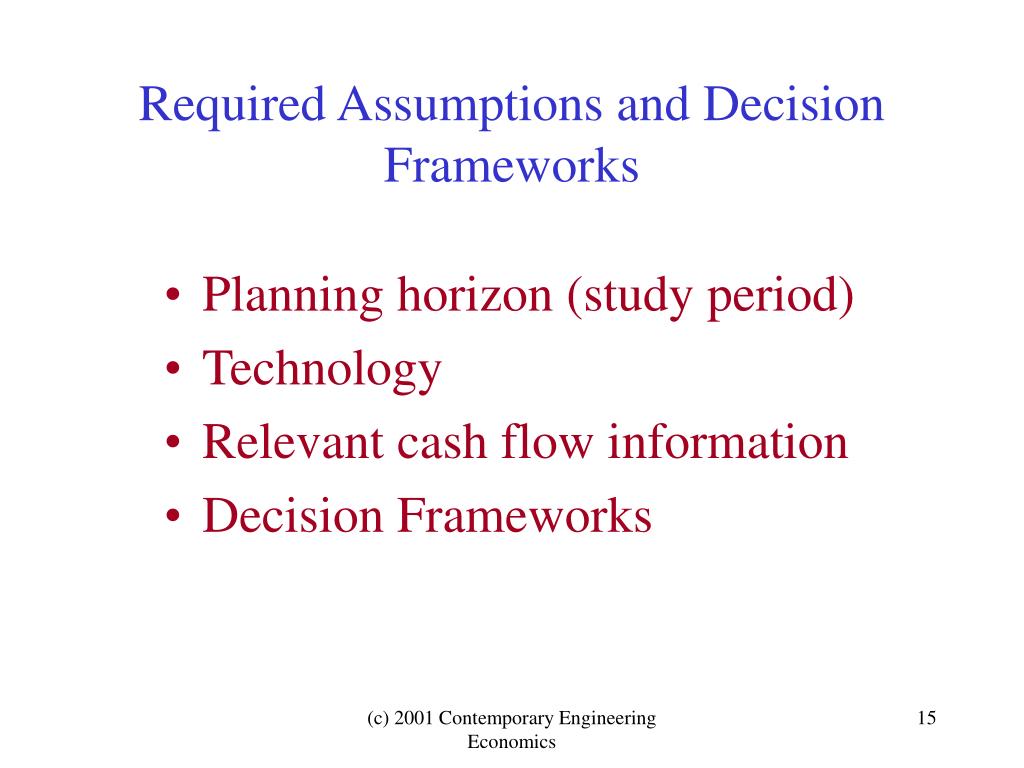 Required Assumptions and Decision Frameworks

• Planning horizon (study period)
• Technology
• Relevant cash flow information
• Decision Frameworks

(c) 2001 Contemporary Engineering Economics

15